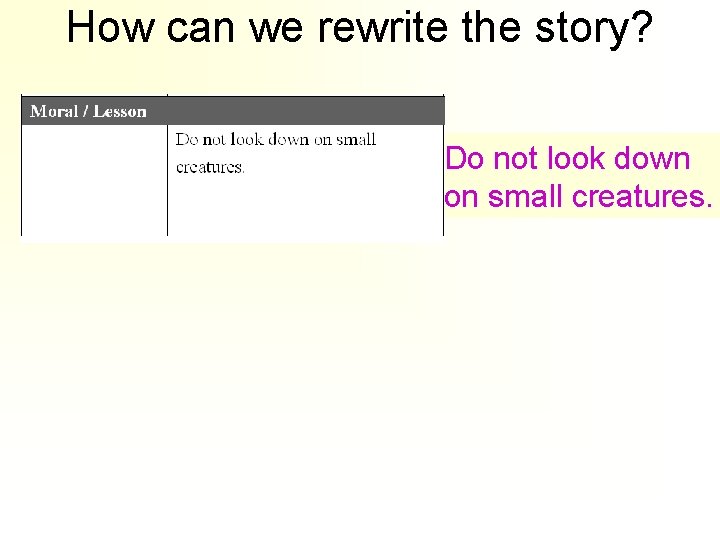 How can we rewrite the story?

| Moral / Lesson | |
|---|---|
| | Do not look down on small creatures. |

Do not look down on small creatures.